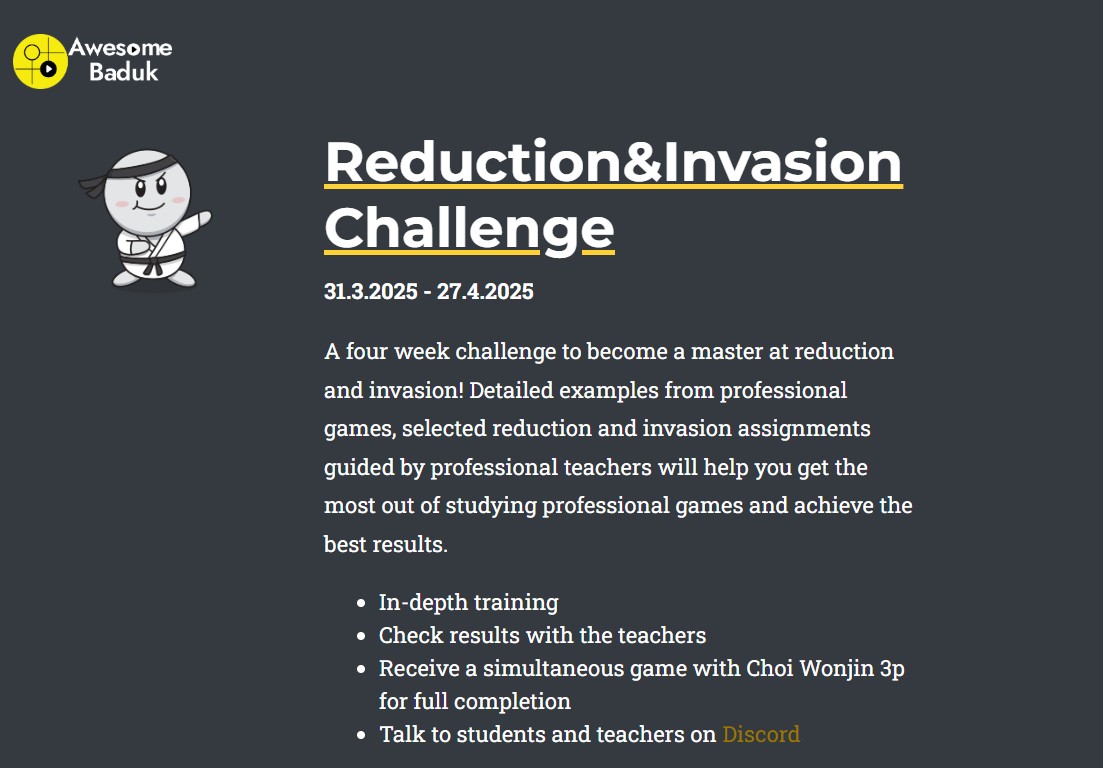 Awesome Baduk

Reduction&Invasion Challenge

31.3.2025 - 27.4.2025

A four week challenge to become a master at reduction and invasion! Detailed examples from professional games, selected reduction and invasion assignments guided by professional teachers will help you get the most out of studying professional games and achieve the best results.

- In-depth training
- Check results with the teachers
- Receive a simultaneous game with Choi Wonjin 3p for full completion
- Talk to students and teachers on Discord